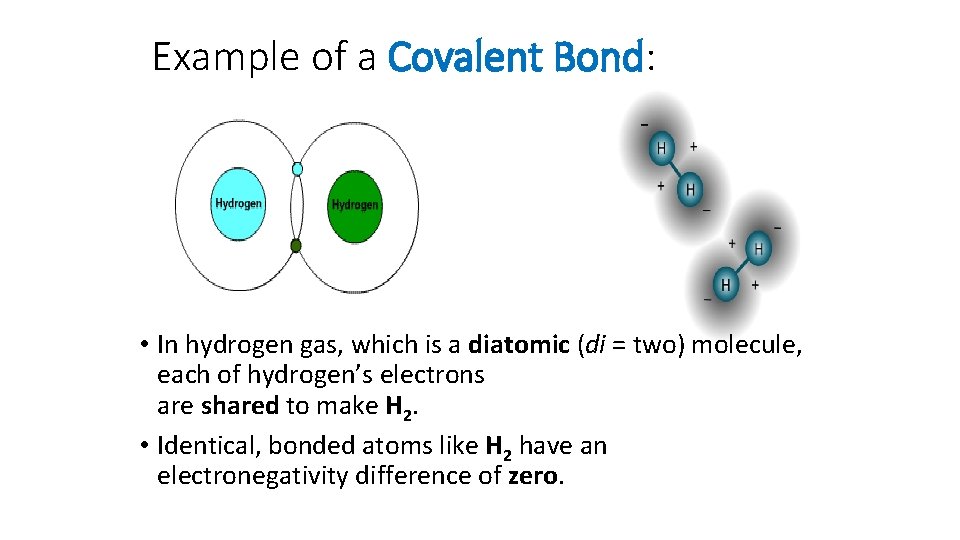 Example of a Covalent Bond:

Hydrogen

Hydrogen

−

H

+

+

H

−

−

+

H

H

+

−

• In hydrogen gas, which is a diatomic (di = two) molecule, each of hydrogen's electrons are shared to make $H_2$.

• Identical, bonded atoms like $H_2$ have an electronegativity difference of zero.